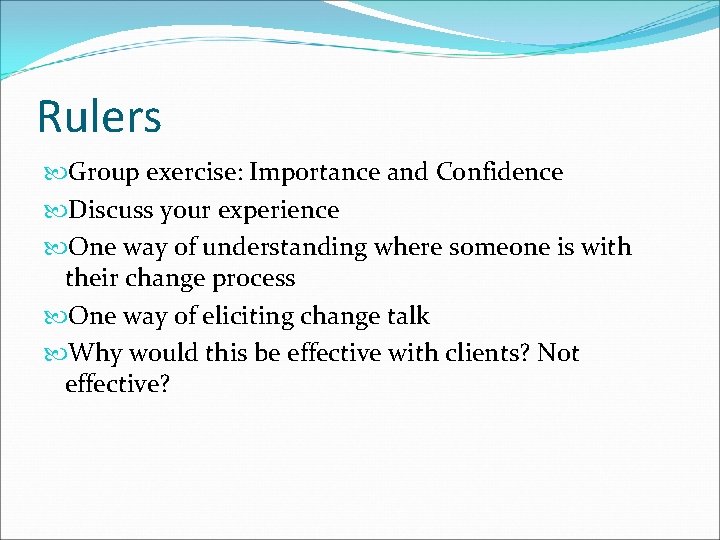 Rulers

Group exercise: Importance and Confidence

Discuss your experience

One way of understanding where someone is with their change process

One way of eliciting change talk

Why would this be effective with clients? Not effective?